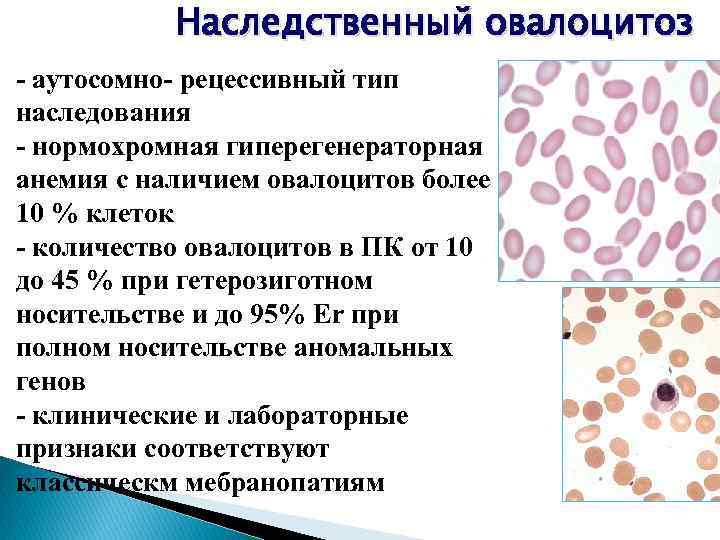 Наследственный овалоцитоз

- аутосомно- рецессивный тип наследования
- нормохромная гиперегенераторная анемия с наличием овалоцитов более 10 % клеток
- количество овалоцитов в ПК от 10 до 45 % при гетерозиготном носительстве и до 95% Er при полном носительстве аномальных генов
- клинические и лабораторные признаки соответствуют классическм мебранопатиям